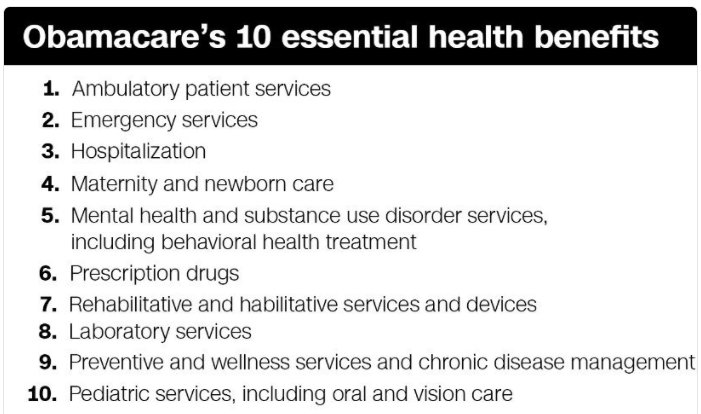 Obamacare's 10 essential health benefits

1. Ambulatory patient services
2. Emergency services
3. Hospitalization
4. Maternity and newborn care
5. Mental health and substance use disorder services, including behavioral health treatment
6. Prescription drugs
7. Rehabilitative and habilitative services and devices
8. Laboratory services
9. Preventive and wellness services and chronic disease management
10. Pediatric services, including oral and vision care